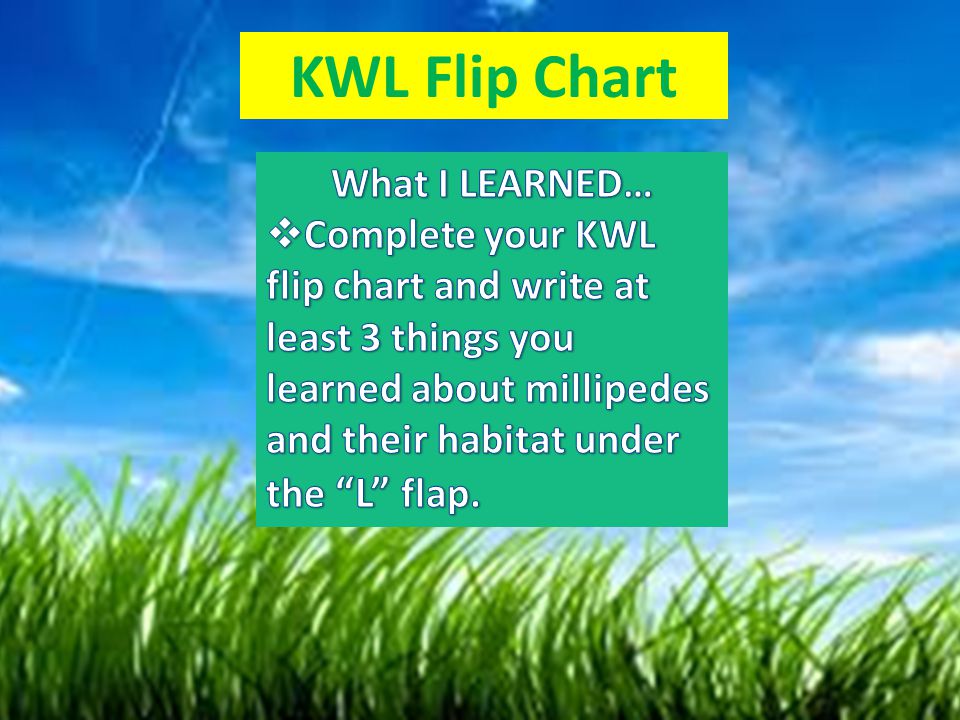 KWL Flip Chart

What I LEARNED…

❖Complete your KWL flip chart and write at least 3 things you learned about millipedes and their habitat under the “L” flap.